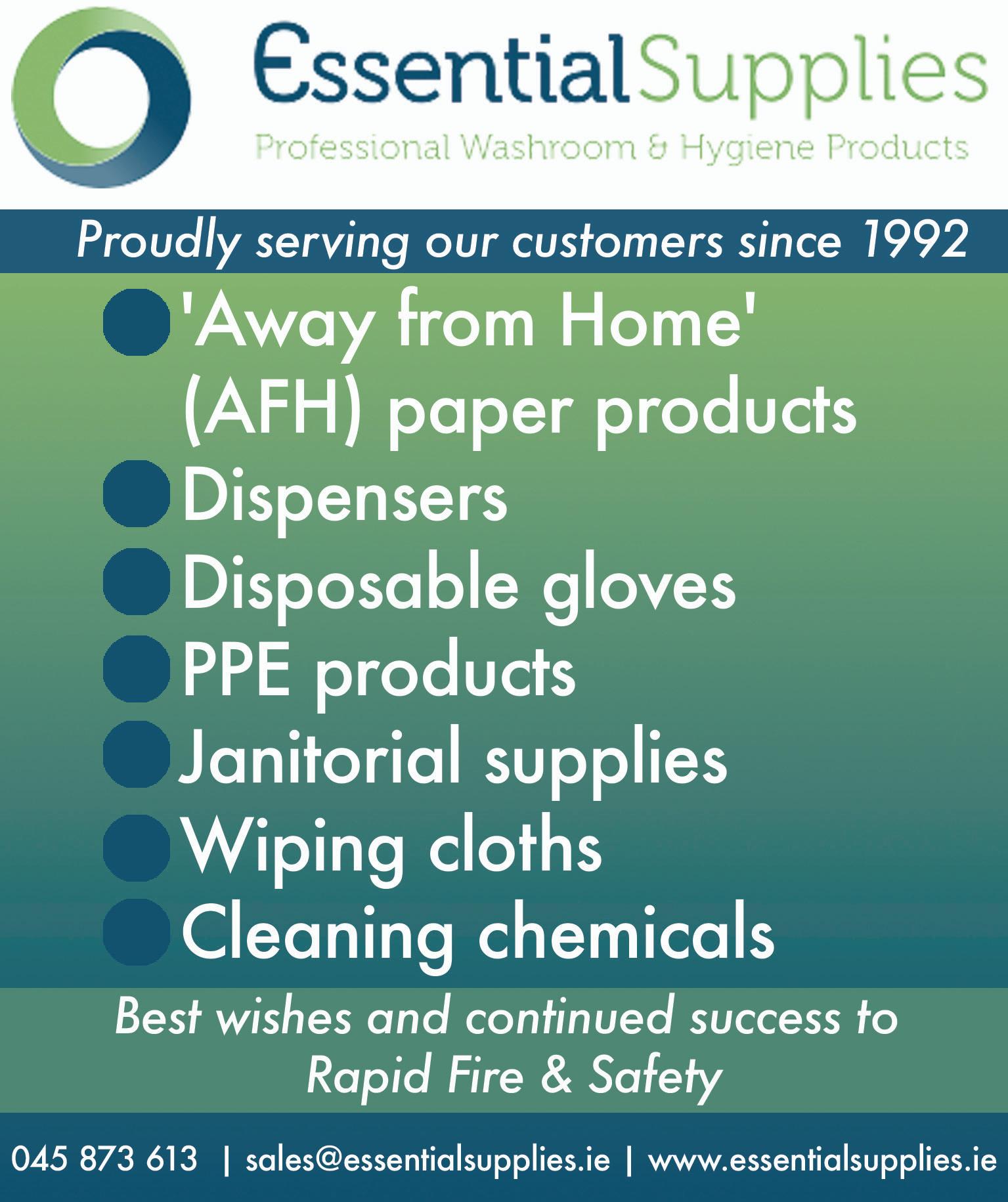 EssentialSupplies
Professional Washroom & Hygiene Products

Proudly serving our customers since 1992

'Away from Home' (AFH) paper products
Dispensers
Disposable gloves
PPE products
Janitorial supplies
Wiping cloths
Cleaning chemicals

Best wishes and continued success to Rapid Fire & Safety

045 873 613 | sales@essentialsupplies.ie | www.essentialsupplies.ie